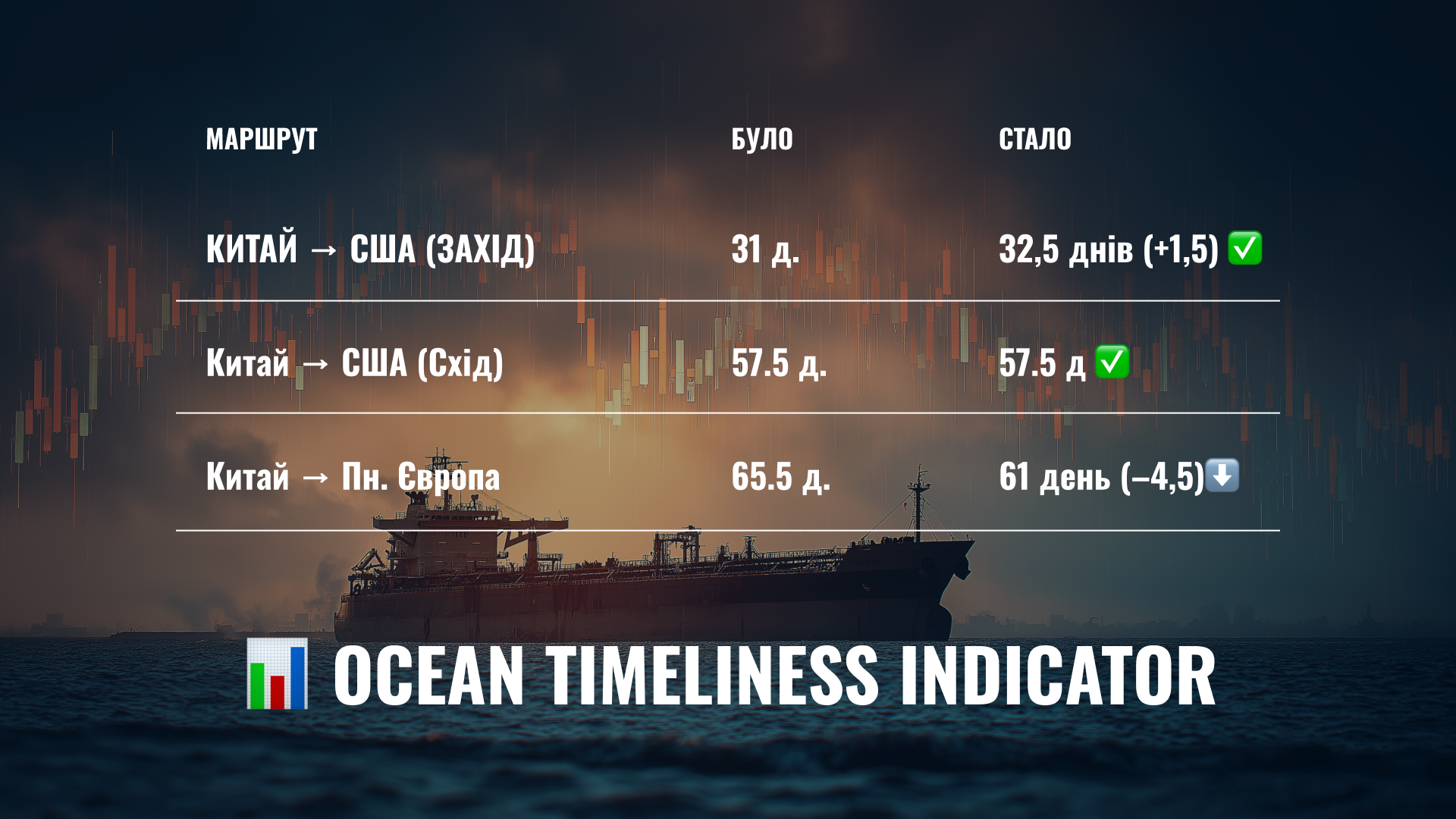 | МАРШРУТ | БУЛО | СТАЛО |
|---|---|---|
| КИТАЙ → США (ЗАХІД) | 31 д. | 32,5 днів (+1,5) ✅ |
| Китай → США (Схід) | 57.5 д. | 57.5 д ✅ |
| Китай → Пн. Європа | 65.5 д. | 61 день (–4,5)⬇️ |

📊 OCEAN TIMELINESS INDICATOR